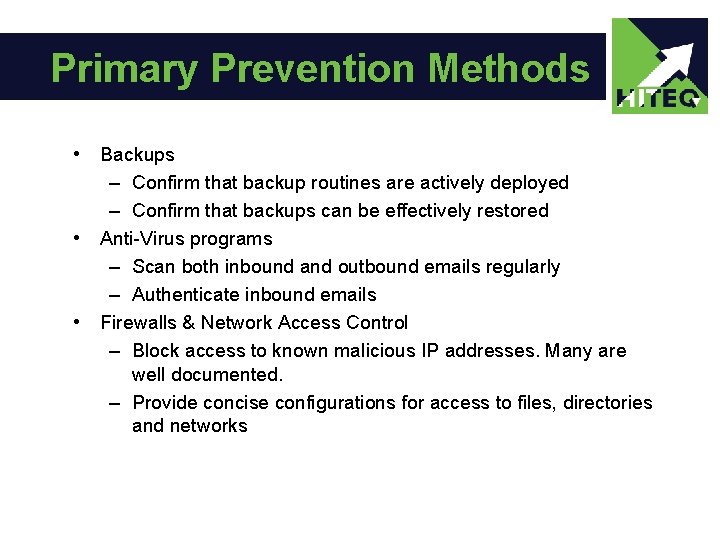 Primary Prevention Methods

HITEC

• Backups
– Confirm that backup routines are actively deployed
– Confirm that backups can be effectively restored
• Anti-Virus programs
– Scan both inbound and outbound emails regularly
– Authenticate inbound emails
• Firewalls & Network Access Control
– Block access to known malicious IP addresses. Many are well documented.
– Provide concise configurations for access to files, directories and networks